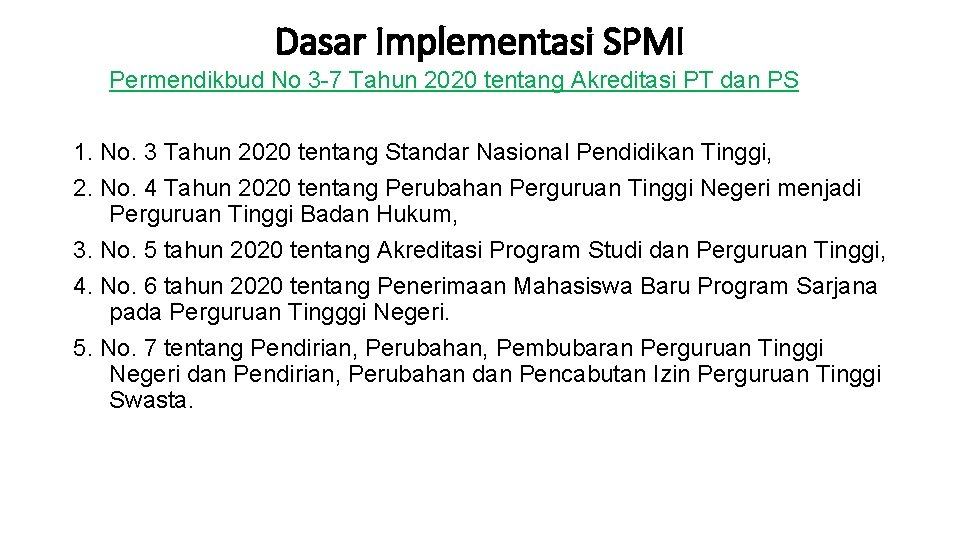 Dasar Implementasi SPMI

Permendikbud No 3-7 Tahun 2020 tentang Akreditasi PT dan PS

1. No. 3 Tahun 2020 tentang Standar Nasional Pendidikan Tinggi,

2. No. 4 Tahun 2020 tentang Perubahan Perguruan Tinggi Negeri menjadi Perguruan Tinggi Badan Hukum,

3. No. 5 tahun 2020 tentang Akreditasi Program Studi dan Perguruan Tinggi,

4. No. 6 tahun 2020 tentang Penerimaan Mahasiswa Baru Program Sarjana pada Perguruan Tingggi Negeri.

5. No. 7 tentang Pendirian, Perubahan, Pembubaran Perguruan Tinggi Negeri dan Pendirian, Perubahan dan Pencabutan Izin Perguruan Tinggi Swasta.